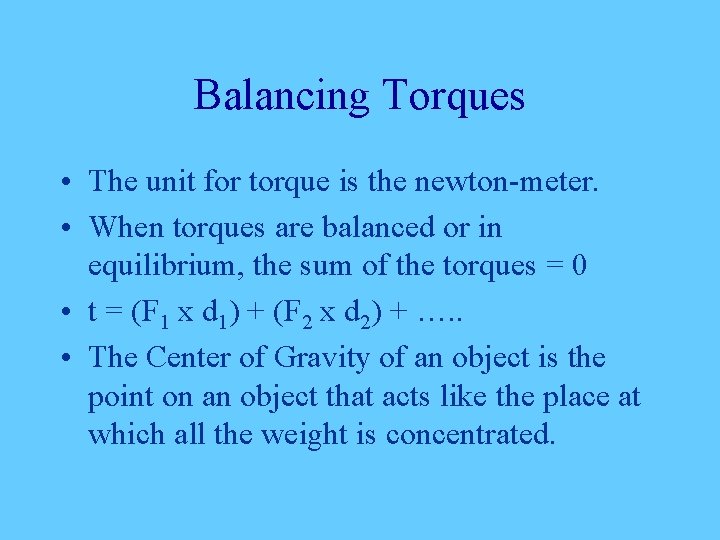 Balancing Torques

• The unit for torque is the newton-meter.

• When torques are balanced or in equilibrium, the sum of the torques = 0

• $t = (F_1 \text{ x } d_1) + (F_2 \text{ x } d_2) + \ldots..$

• The Center of Gravity of an object is the point on an object that acts like the place at which all the weight is concentrated.